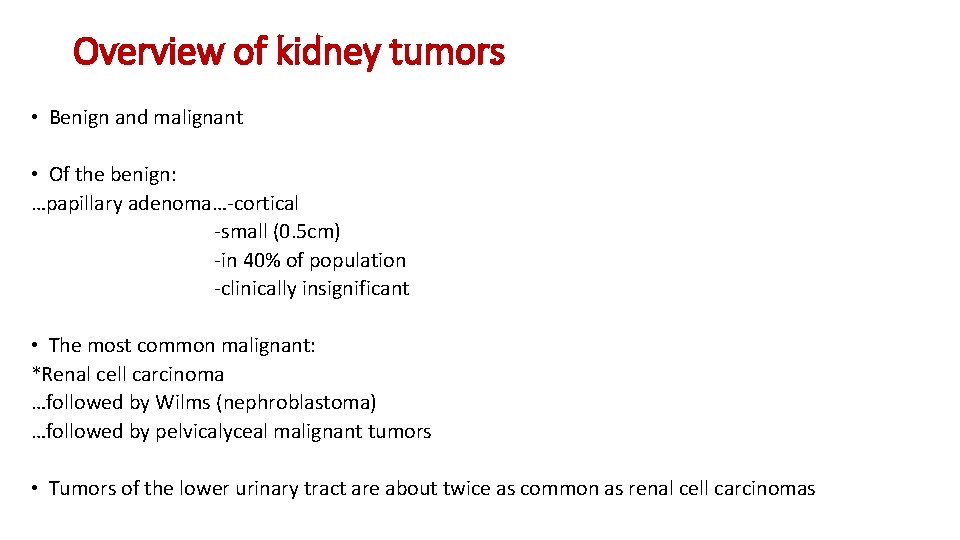 Overview of kidney tumors

• Benign and malignant

• Of the benign:
…papillary adenoma…-cortical
-small (0.5cm)
-in 40% of population
-clinically insignificant

• The most common malignant:
*Renal cell carcinoma
…followed by Wilms (nephroblastoma)
…followed by pelvicalyceal malignant tumors

• Tumors of the lower urinary tract are about twice as common as renal cell carcinomas